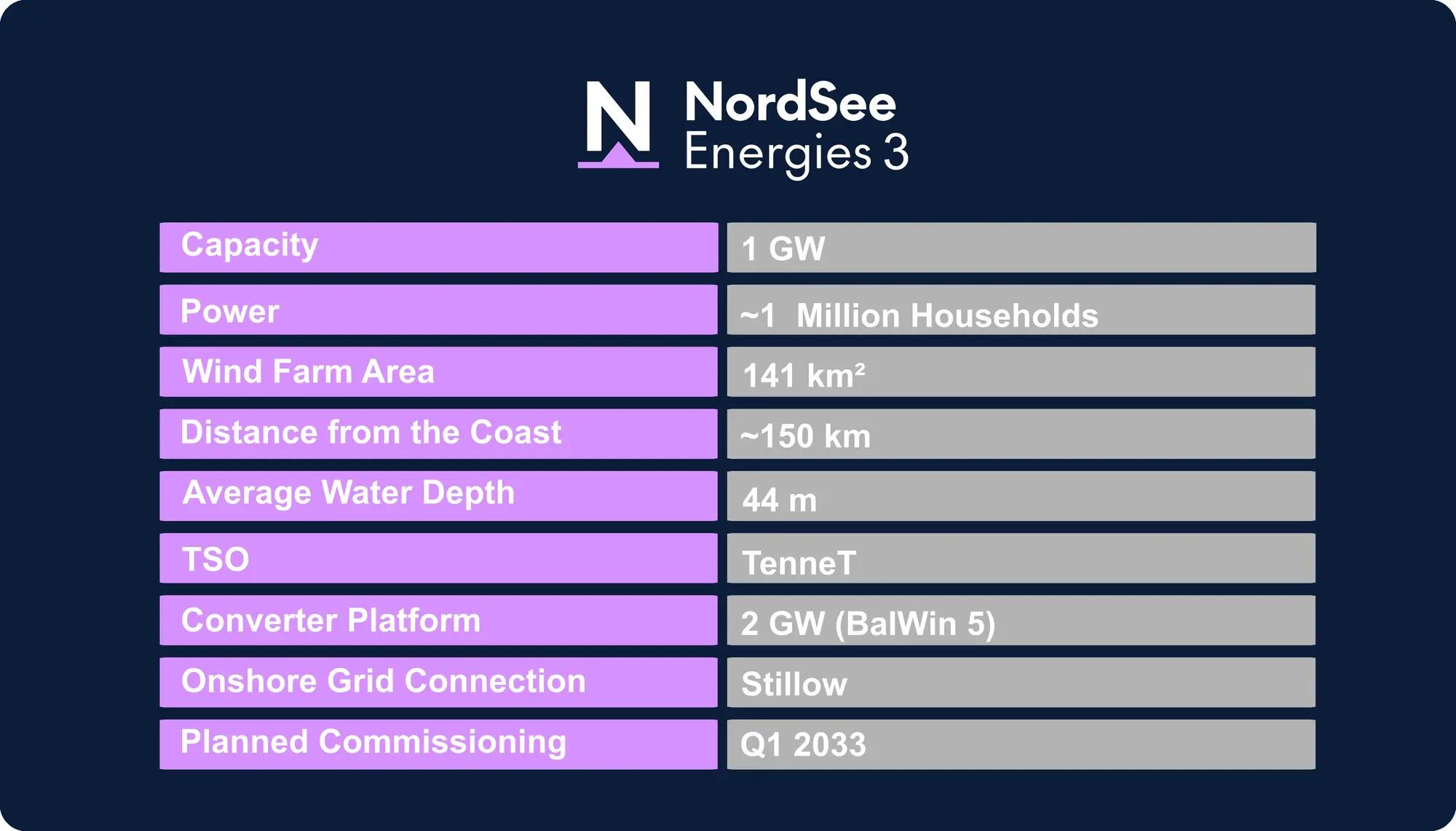 NordSee Energies 3

| Capacity | 1 GW |
|---|---|
| Power | ~1 Million Households |
| Wind Farm Area | 141 km² |
| Distance from the Coast | ~150 km |
| Average Water Depth | 44 m |
| TSO | TenneT |
| Converter Platform | 2 GW (BalWin 5) |
| Onshore Grid Connection | Stillow |
| Planned Commissioning | Q1 2033 |